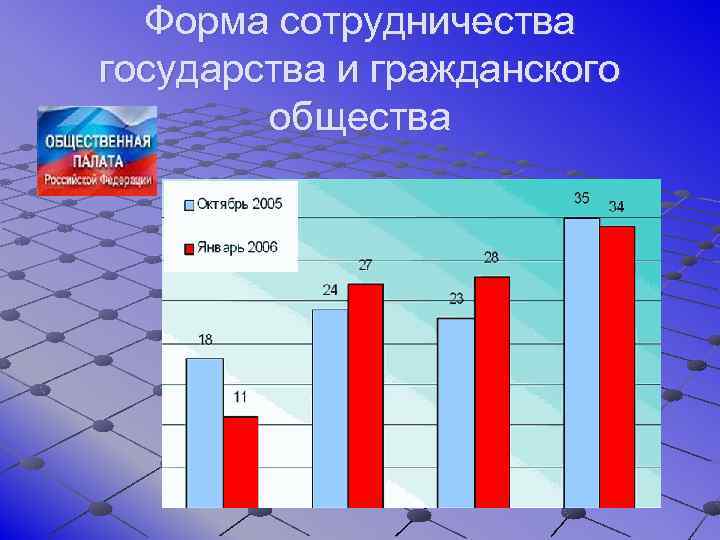 Форма сотрудничества государства и гражданского общества

ОБЩЕСТВЕННАЯ ПАЛАТА Российской Федерации

Октябрь 2005
Январь 2006

18
11
24
27
23
28
35
34